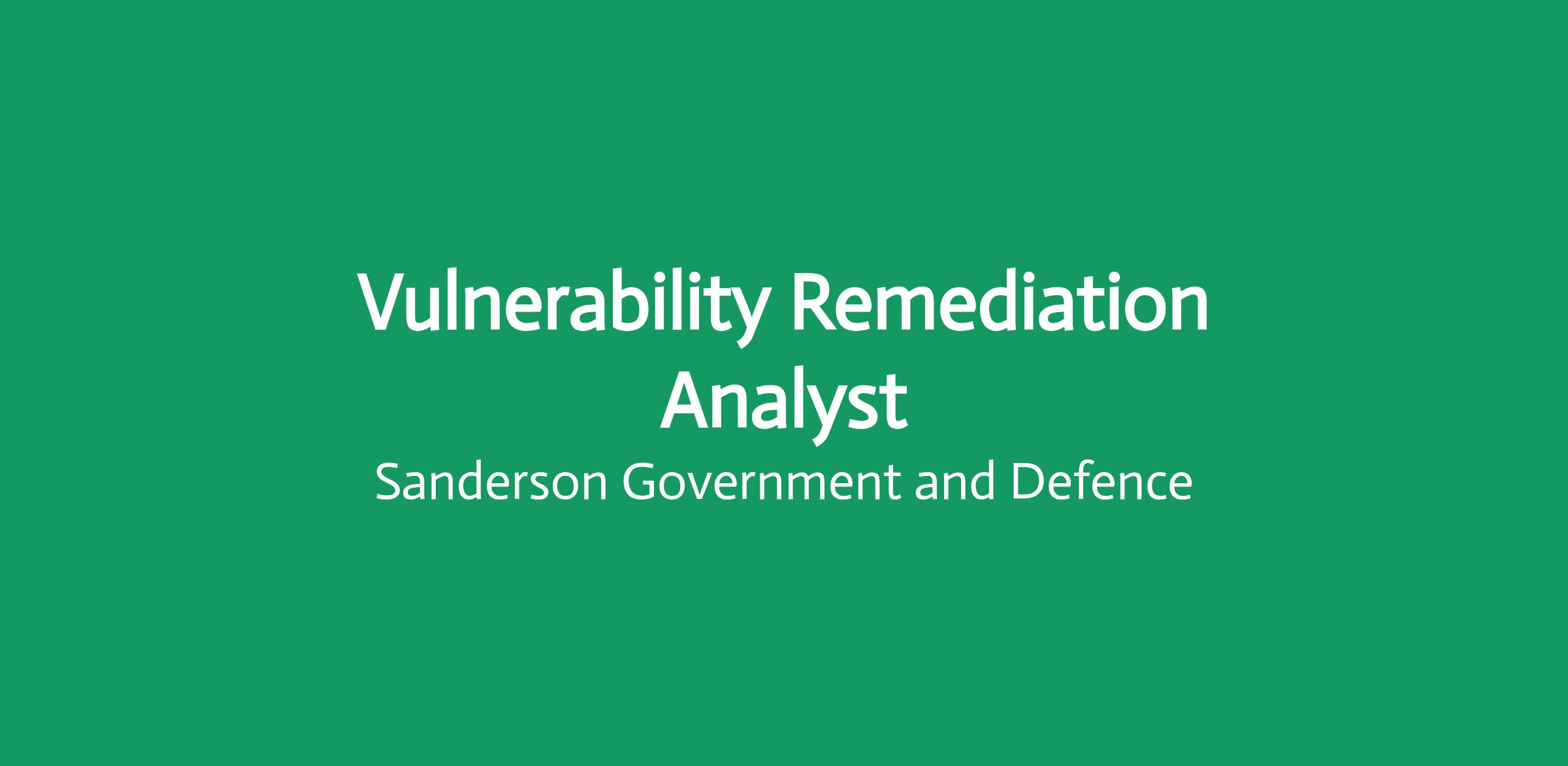 Vulnerability Remediation Analyst

Sanderson Government and Defence